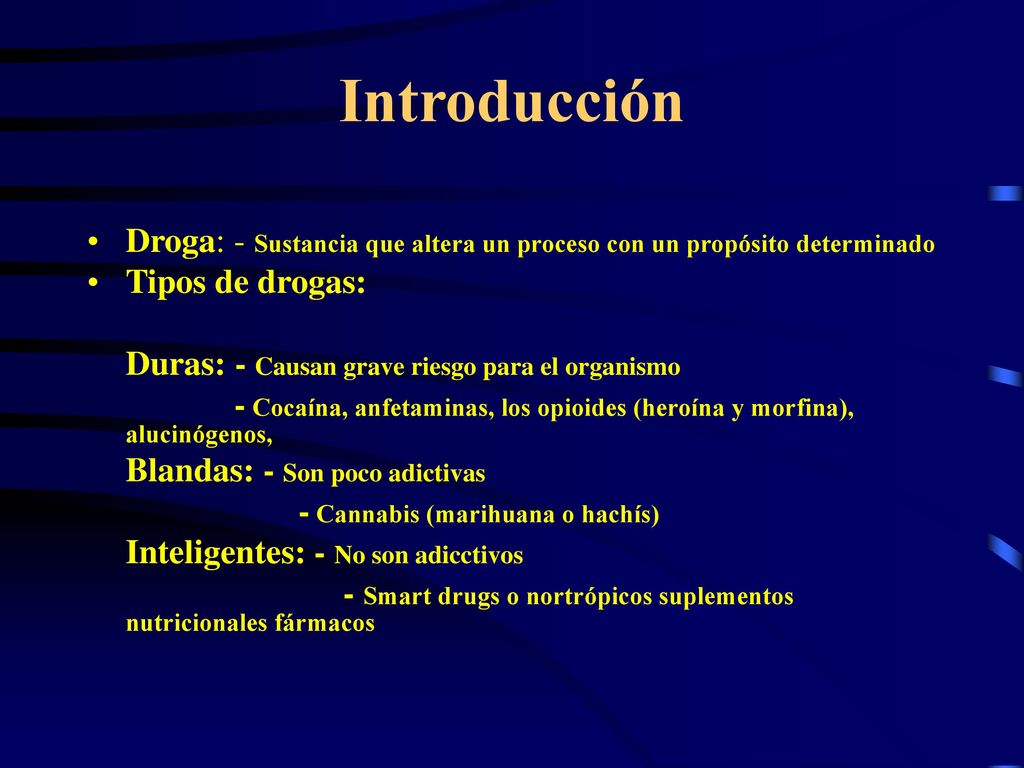 Introducción

• Droga: - Sustancia que altera un proceso con un propósito determinado
• Tipos de drogas:

Duras: - Causan grave riesgo para el organismo
- Cocaína, anfetaminas, los opioides (heroína y morfina), alucinógenos,
Blandas: - Son poco adictivas
- Cannabis (marihuana o hachís)
Inteligentes: - No son adicctivos
- Smart drugs o nortrópicos suplementos nutricionales fármacos